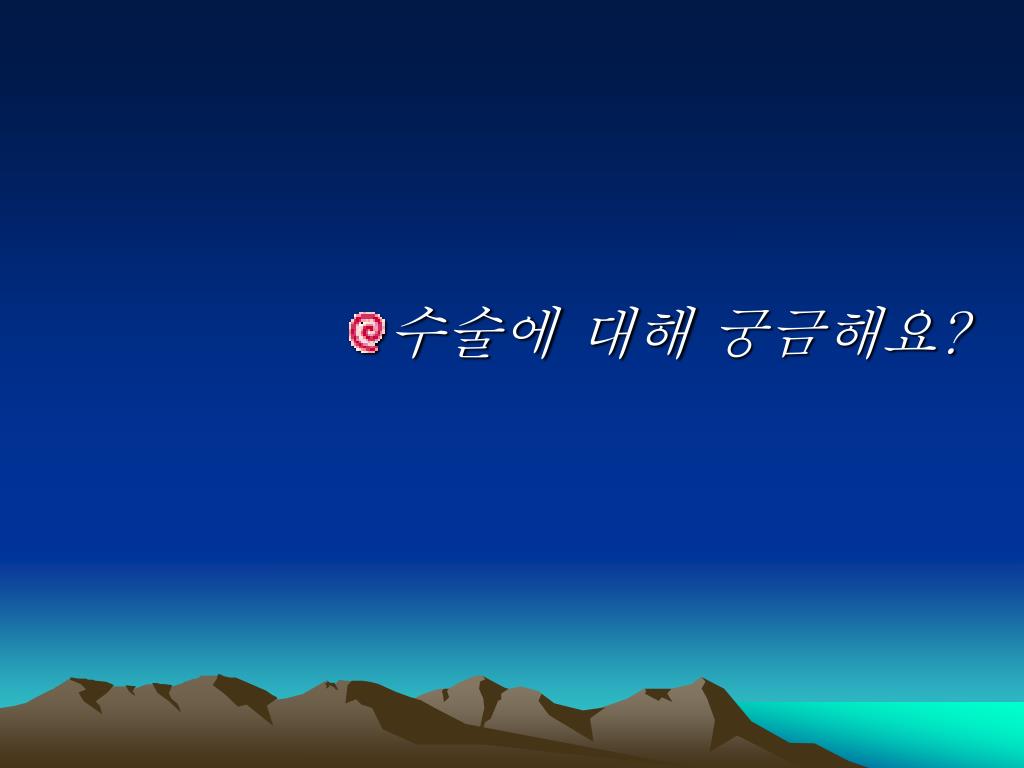 수술에 대해 궁금해요?